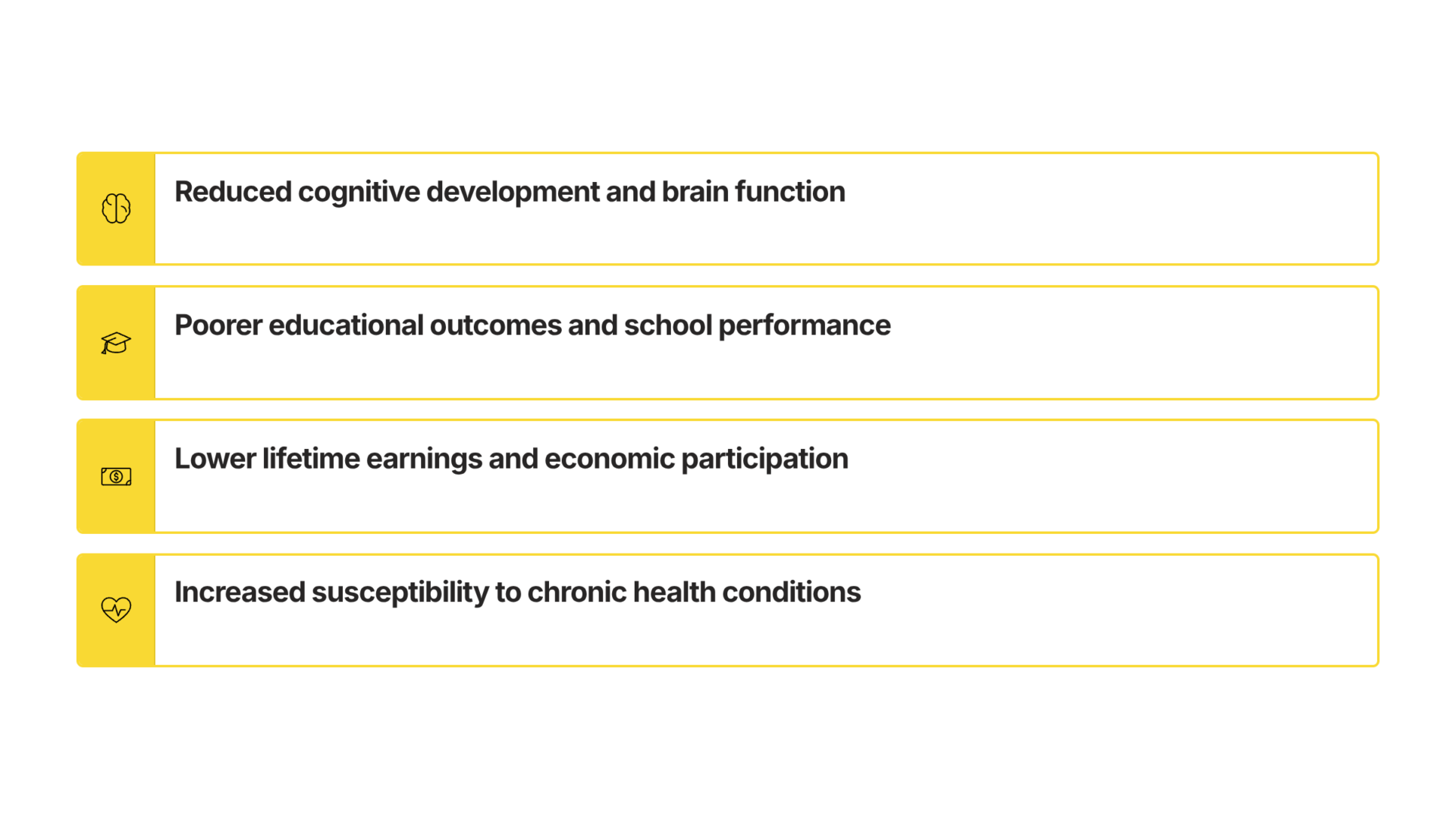 Reduced cognitive development and brain function

Poorer educational outcomes and school performance

Lower lifetime earnings and economic participation

Increased susceptibility to chronic health conditions